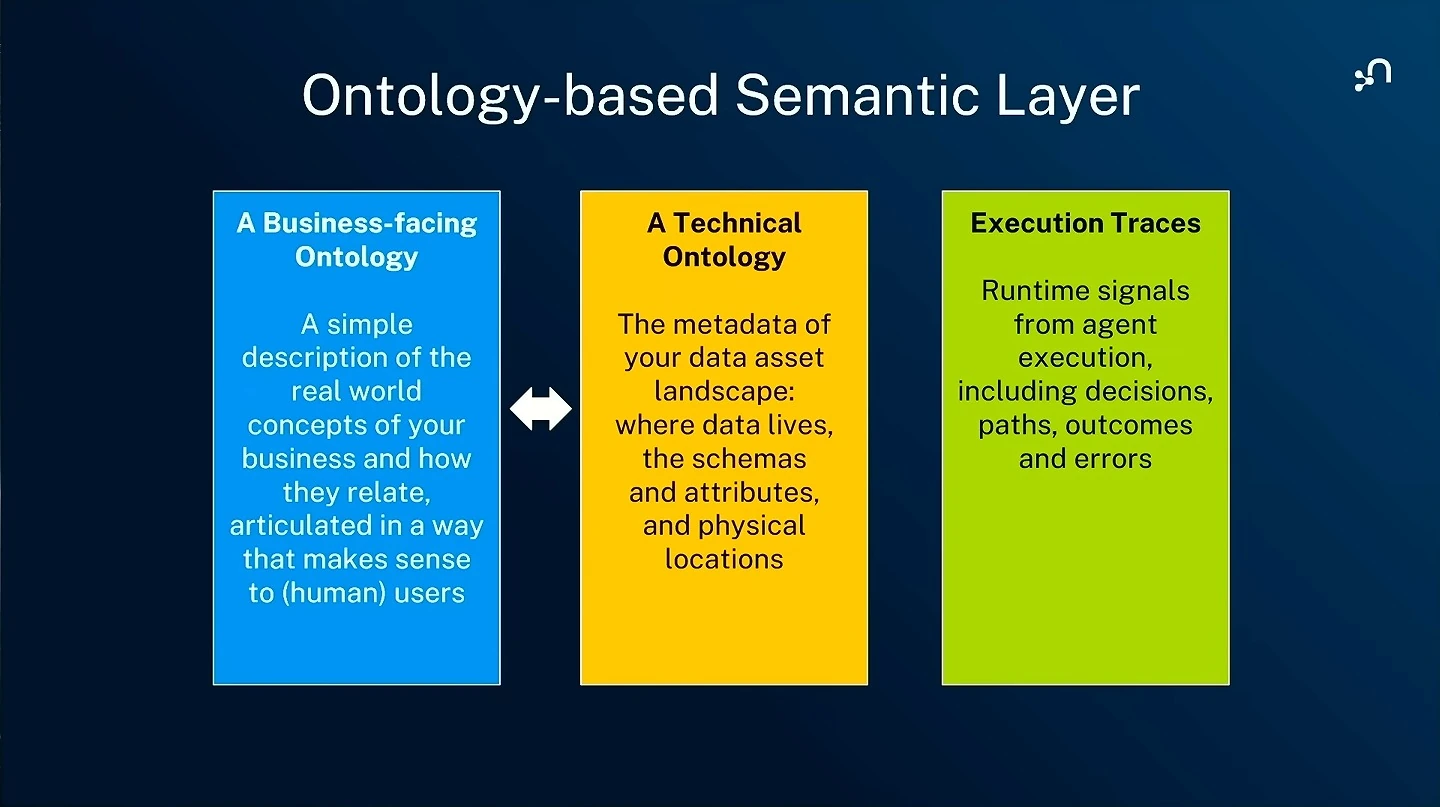 Ontology-based Semantic Layer

A Business-facing Ontology

A simple description of the real world concepts of your business and how they relate, articulated in a way that makes sense to (human) users

A Technical Ontology

The metadata of your data asset landscape: where data lives, the schemas and attributes, and physical locations

Execution Traces

Runtime signals from agent execution, including decisions, paths, outcomes and errors